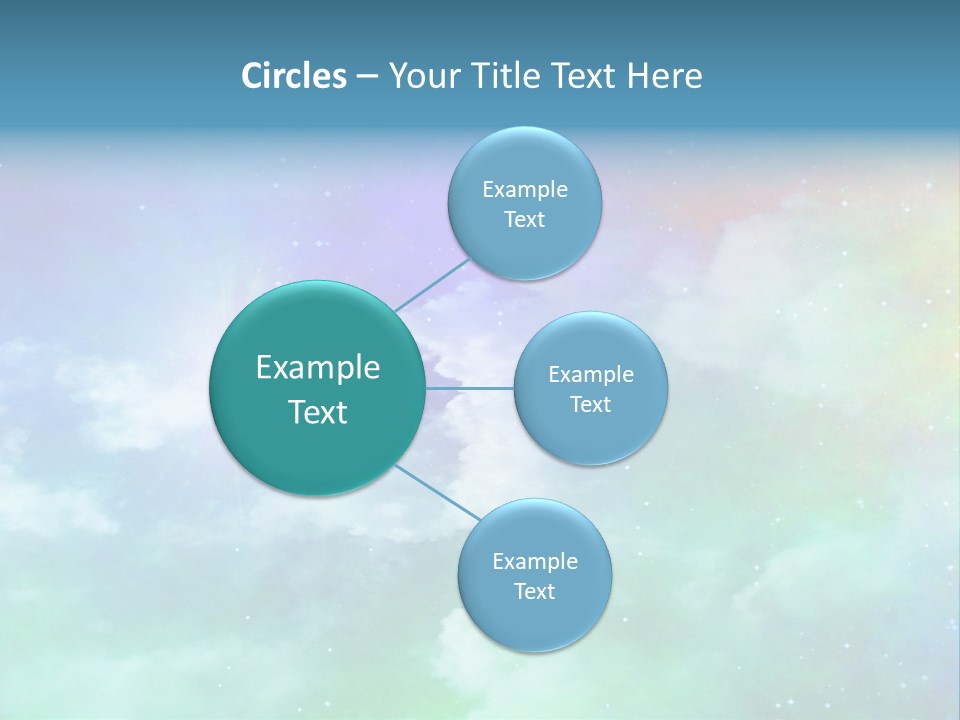 Circles – Your Title Text Here

Example Text

Example Text

Example Text

Example Text